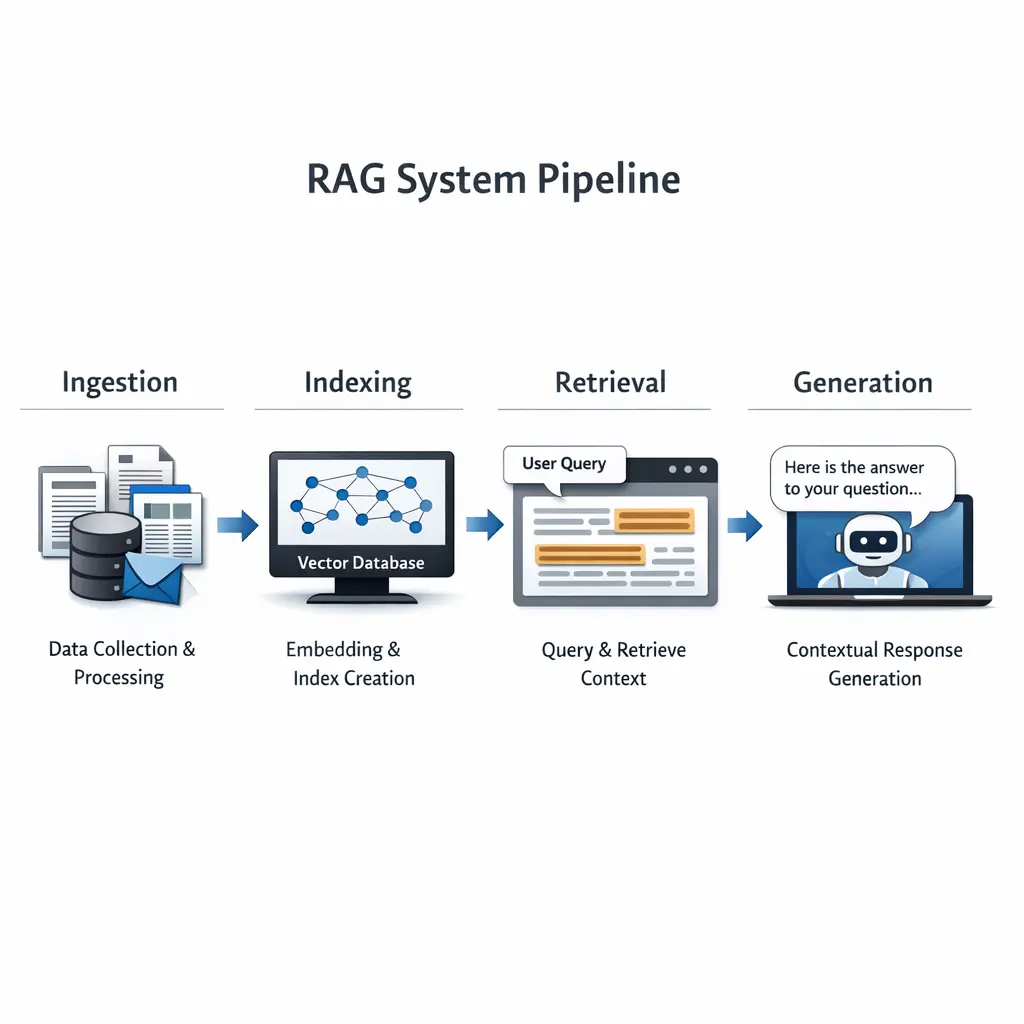 RAG System Pipeline

Ingestion

Data Collection & Processing

Indexing

Vector Database

Embedding & Index Creation

Retrieval

User Query

Query & Retrieve Context

Generation

Here is the answer to your question...

Contextual Response Generation